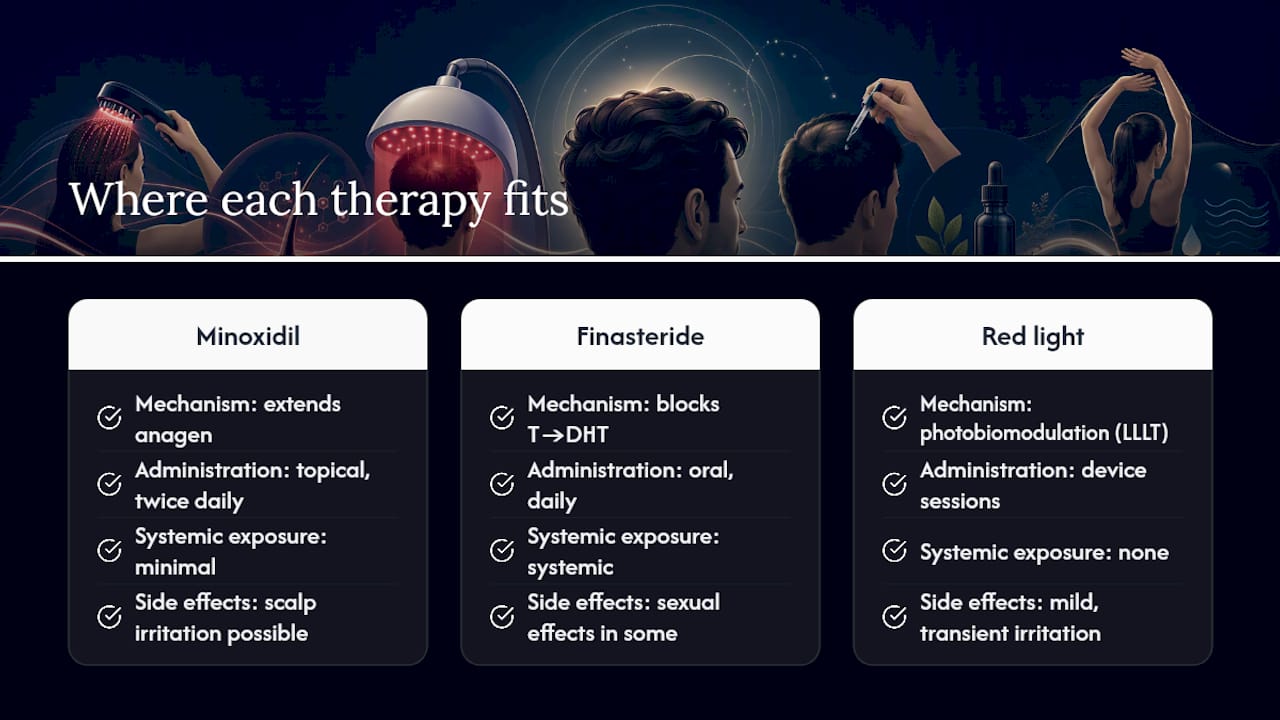 Where each therapy fits

Minoxidil

Mechanism: extends anagen

Administration: topical, twice daily

Systemic exposure: minimal

Side effects: scalp irritation possible

Finasteride

Mechanism: blocks T→DHT

Administration: oral, daily

Systemic exposure: systemic

Side effects: sexual effects in some

Red light

Mechanism: photobiomodulation (LLLT)

Administration: device sessions

Systemic exposure: none

Side effects: mild, transient irritation